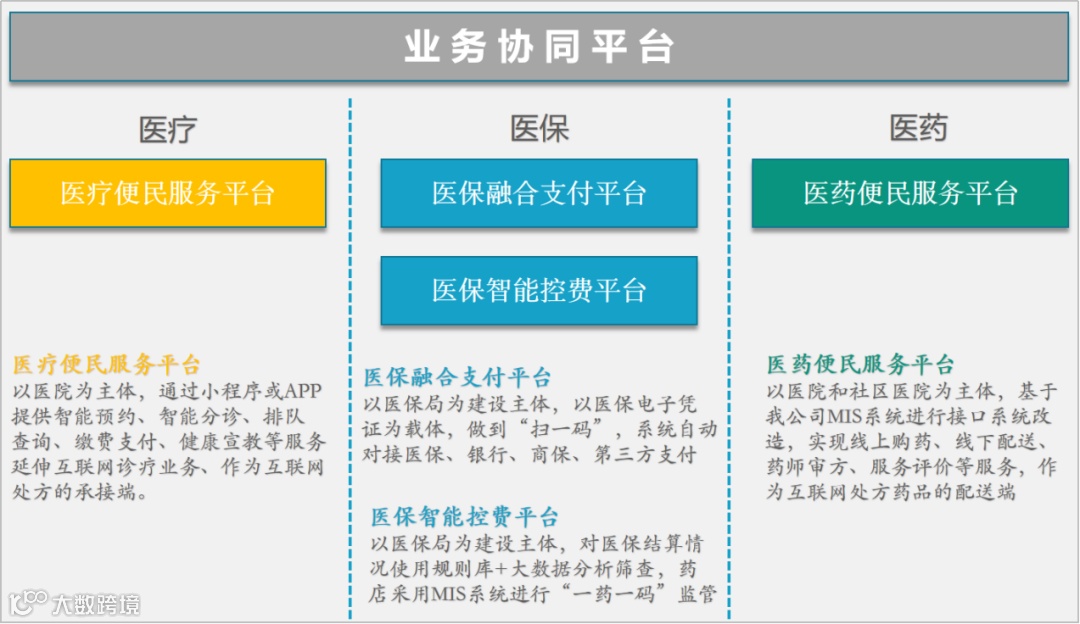 业务协同平台

医疗

医疗便民服务平台

医疗便民服务平台
以医院为主体，通过小程序或APP提供智能预约、智能分诊、排队查询、缴费支付、健康宣教等服务延伸互联网诊疗业务、作为互联网处方的承接端。

医保

医保融合支付平台

医保智能控费平台

医保融合支付平台
以医保局为建设主体，以医保电子凭证为载体，做到“扫一码”，系统自动对接医保、银行、商保、第三方支付

医保智能控费平台
以医保局为建设主体，对医保结算情况使用规则库+大数据分析筛查，药店采用MIS系统进行“一药一码”监管

医药

医药便民服务平台

医药便民服务平台
以医院和社区医院为主体，基于我公司MIS系统进行接口系统改造，实现线上购药、线下配送、药师审方、服务评价等服务，作为互联网处方药品的配送端

大数跨境